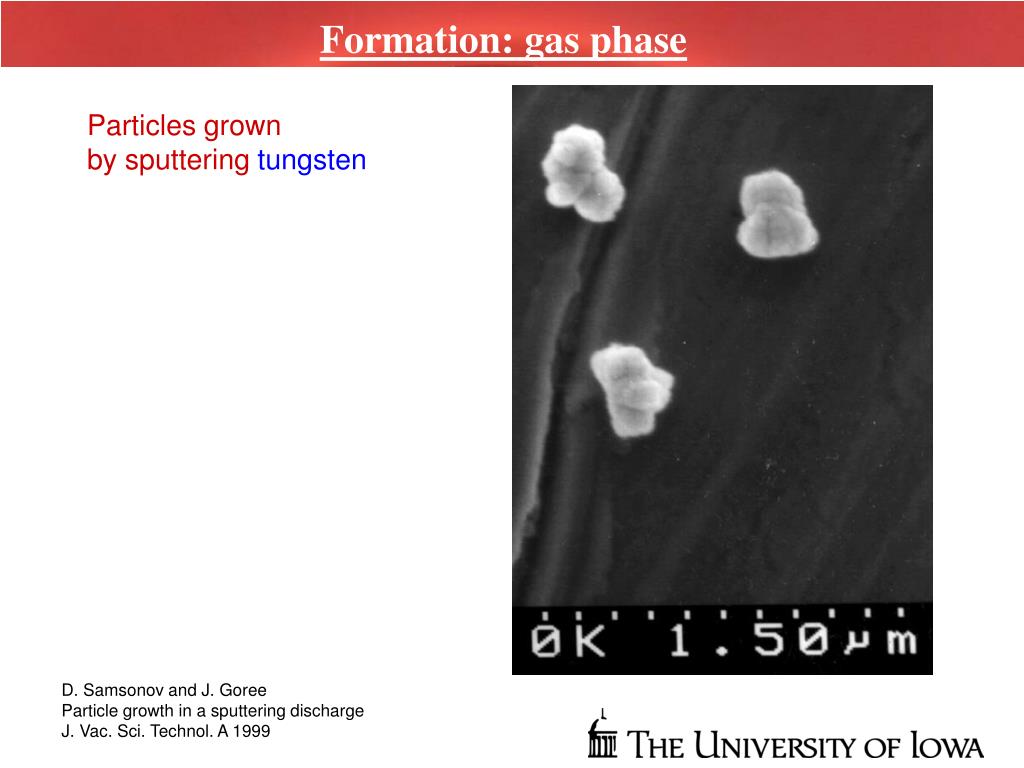 Formation: gas phase

Particles grown
by sputtering tungsten

0K 1.50μm

D. Samsonov and J. Goree
Particle growth in a sputtering discharge
J. Vac. Sci. Technol. A 1999

THE UNIVERSITY OF IOWA